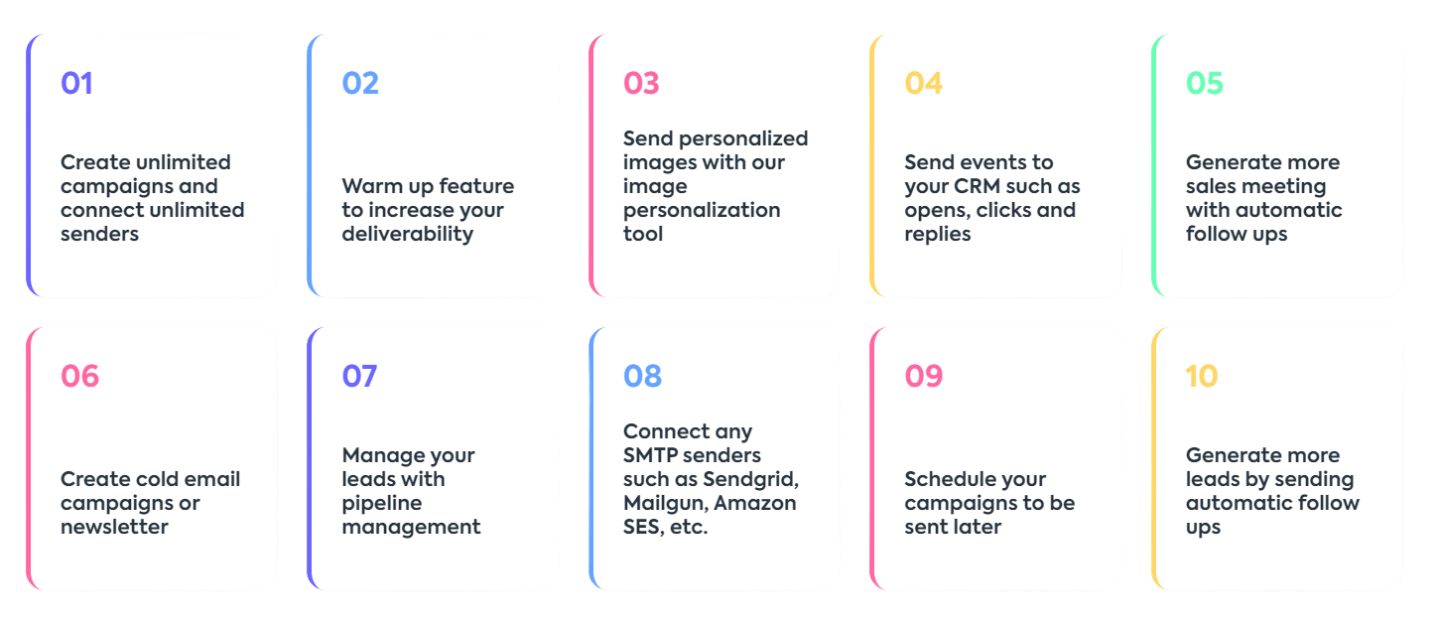 01

Create unlimited campaigns and connect unlimited senders

02

Warm up feature to increase your deliverability

03

Send personalized images with our image personalization tool

04

Send events to your CRM such as opens, clicks and replies

05

Generate more sales meeting with automatic follow ups

06

Create cold email campaigns or newsletter

07

Manage your leads with pipeline management

08

Connect any SMTP senders such as Sendgrid, Mailgun, Amazon SES, etc.

09

Schedule your campaigns to be sent later

10

Generate more leads by sending automatic follow ups